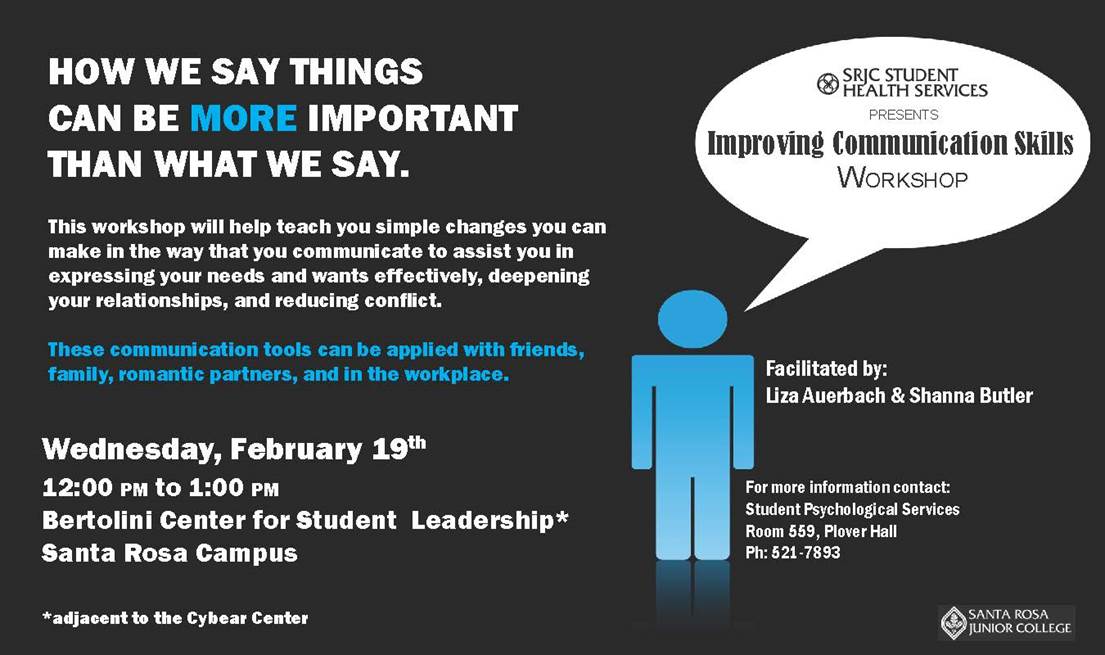 HOW WE SAY THINGS CAN BE MORE IMPORTANT THAN WHAT WE SAY.

This workshop will help teach you simple changes you can make in the way that you communicate to assist you in expressing your needs and wants effectively, deepening your relationships, and reducing conflict.

These communication tools can be applied with friends, family, romantic partners, and in the workplace.

Wednesday, February 19th
12:00 PM to 1:00 PM
Bertolini Center for Student Leadership*
Santa Rosa Campus

*adjacent to the Cybear Center

SRJC STUDENT HEALTH SERVICES
PRESENTS
Improving Communication Skills
WORKSHOP

Facilitated by:
Liza Auerbach & Shanna Butler

For more information contact:
Student Psychological Services
Room 559, Plover Hall
Ph: 521-7893

SANTA ROSA JUNIOR COLLEGE